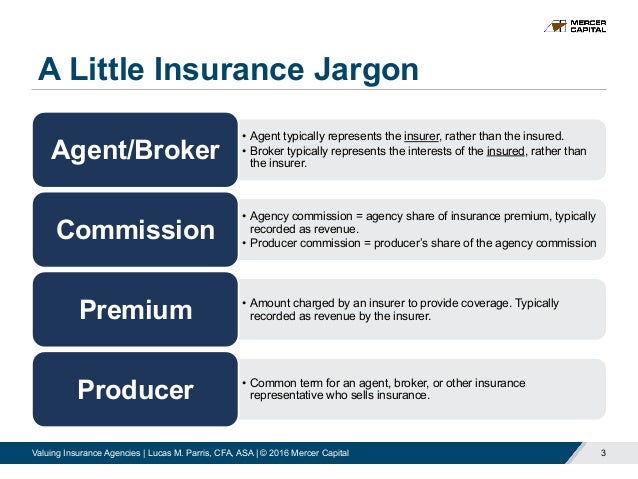 MERCER CAPITAL

A Little Insurance Jargon

Agent/Broker

• Agent typically represents the insurer, rather than the insured.
• Broker typically represents the interests of the insured, rather than the insurer.

Commission

• Agency commission = agency share of insurance premium, typically recorded as revenue.
• Producer commission = producer's share of the agency commission

Premium

• Amount charged by an insurer to provide coverage. Typically recorded as revenue by the insurer.

Producer

• Common term for an agent, broker, or other insurance representative who sells insurance.

Valuing Insurance Agencies | Lucas M. Parris, CFA, ASA | © 2016 Mercer Capital

3